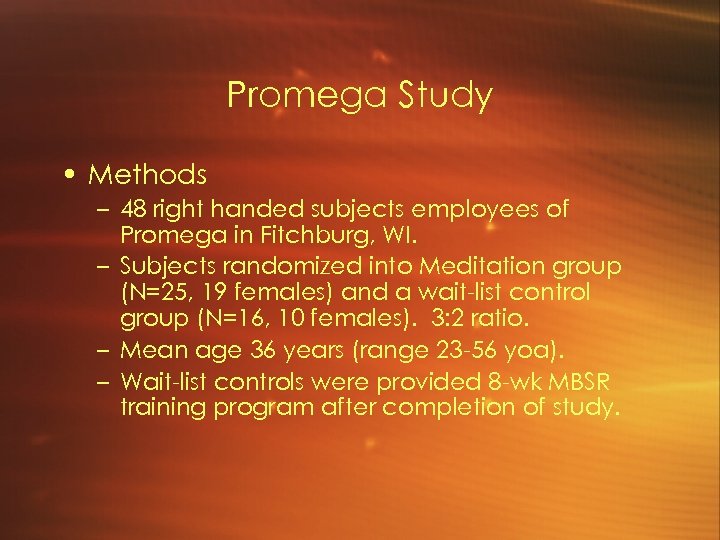 Promega Study

• Methods
– 48 right handed subjects employees of Promega in Fitchburg, WI.
– Subjects randomized into Meditation group (N=25, 19 females) and a wait-list control group (N=16, 10 females). 3:2 ratio.
– Mean age 36 years (range 23-56 yoa).
– Wait-list controls were provided 8-wk MBSR training program after completion of study.